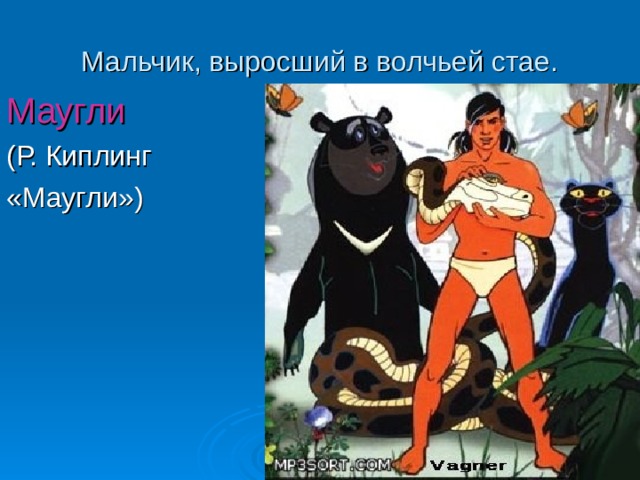 Мальчик, выросший в волчьей стае.

Маугли

(Р. Киплинг «Маугли»)

MP3SORT.COM Vagner